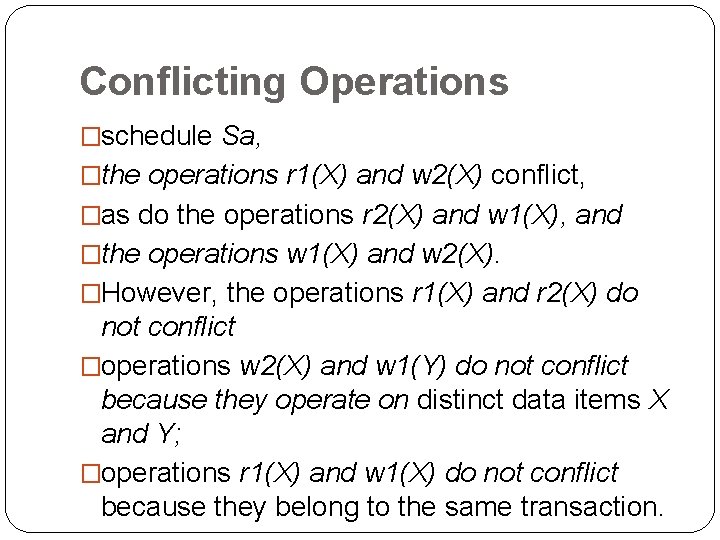 Conflicting Operations

□schedule Sa,

□the operations r1(X) and w2(X) conflict,

□as do the operations r2(X) and w1(X), and

□the operations w1(X) and w2(X).

□However, the operations r1(X) and r2(X) do not conflict

□operations w2(X) and w1(Y) do not conflict because they operate on distinct data items X and Y;

□operations r1(X) and w1(X) do not conflict because they belong to the same transaction.